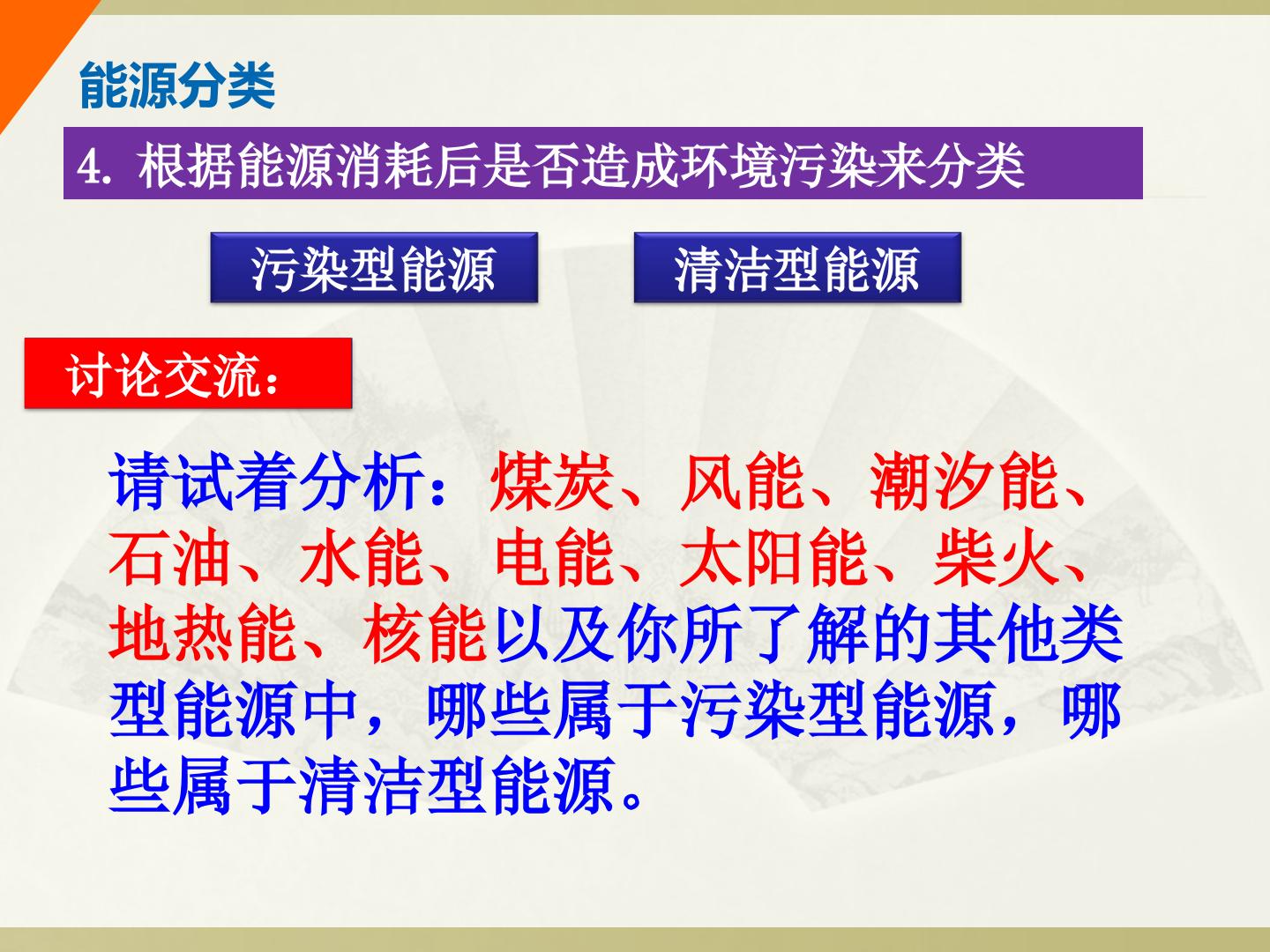 能源分类

4. 根据能源消耗后是否造成环境污染来分类

污染型能源

清洁型能源

讨论交流：

请试着分析：煤炭、风能、潮汐能、石油、水能、电能、太阳能、柴火、地热能、核能以及你所了解的其他类型能源中，哪些属于污染型能源，哪些属于清洁型能源。